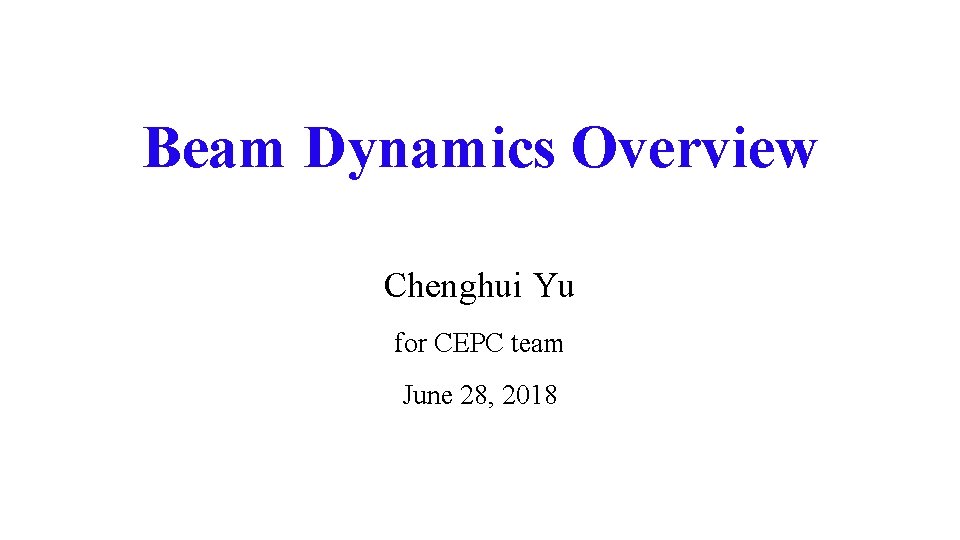 Beam Dynamics Overview

Chenghui Yu

for CEPC team

June 28, 2018